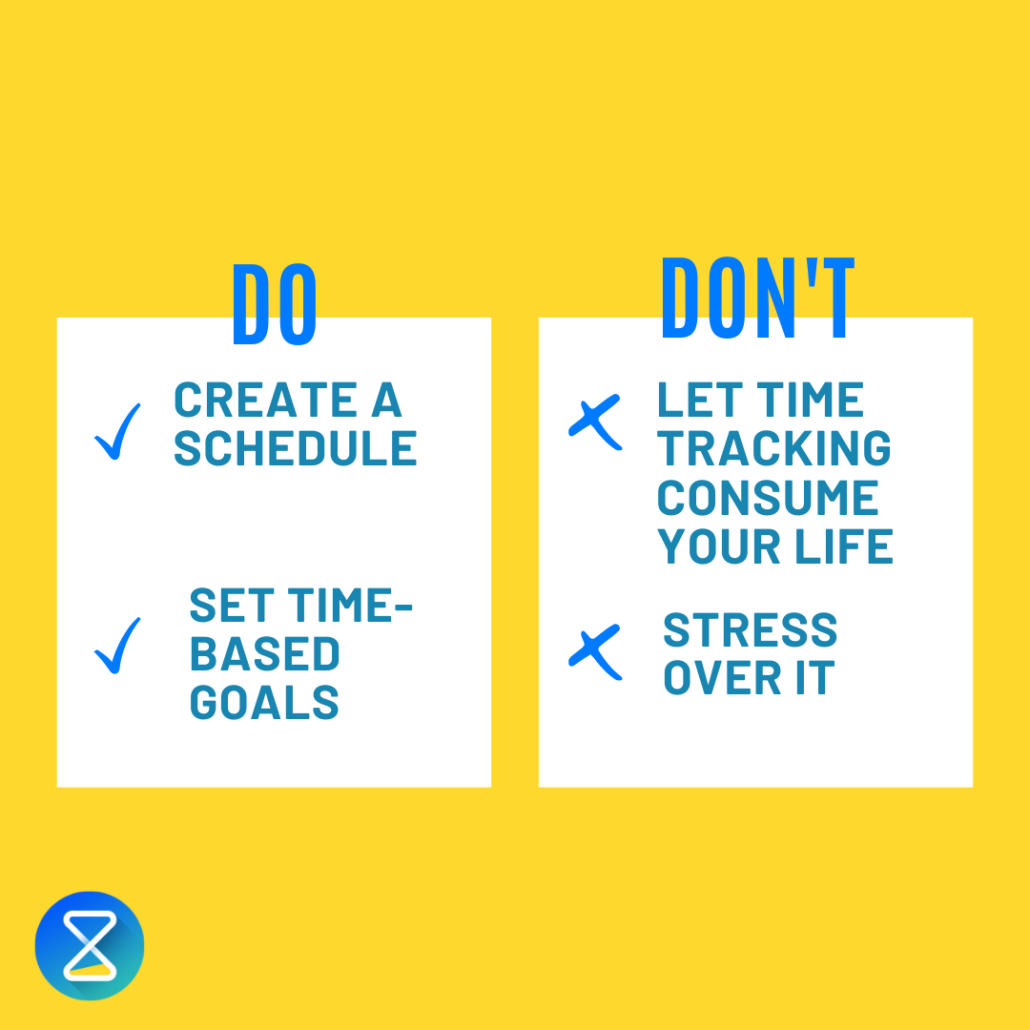 DO

✓ CREATE A SCHEDULE

✓ SET TIME-BASED GOALS

DON'T

✗ LET TIME TRACKING CONSUME YOUR LIFE

✗ STRESS OVER IT